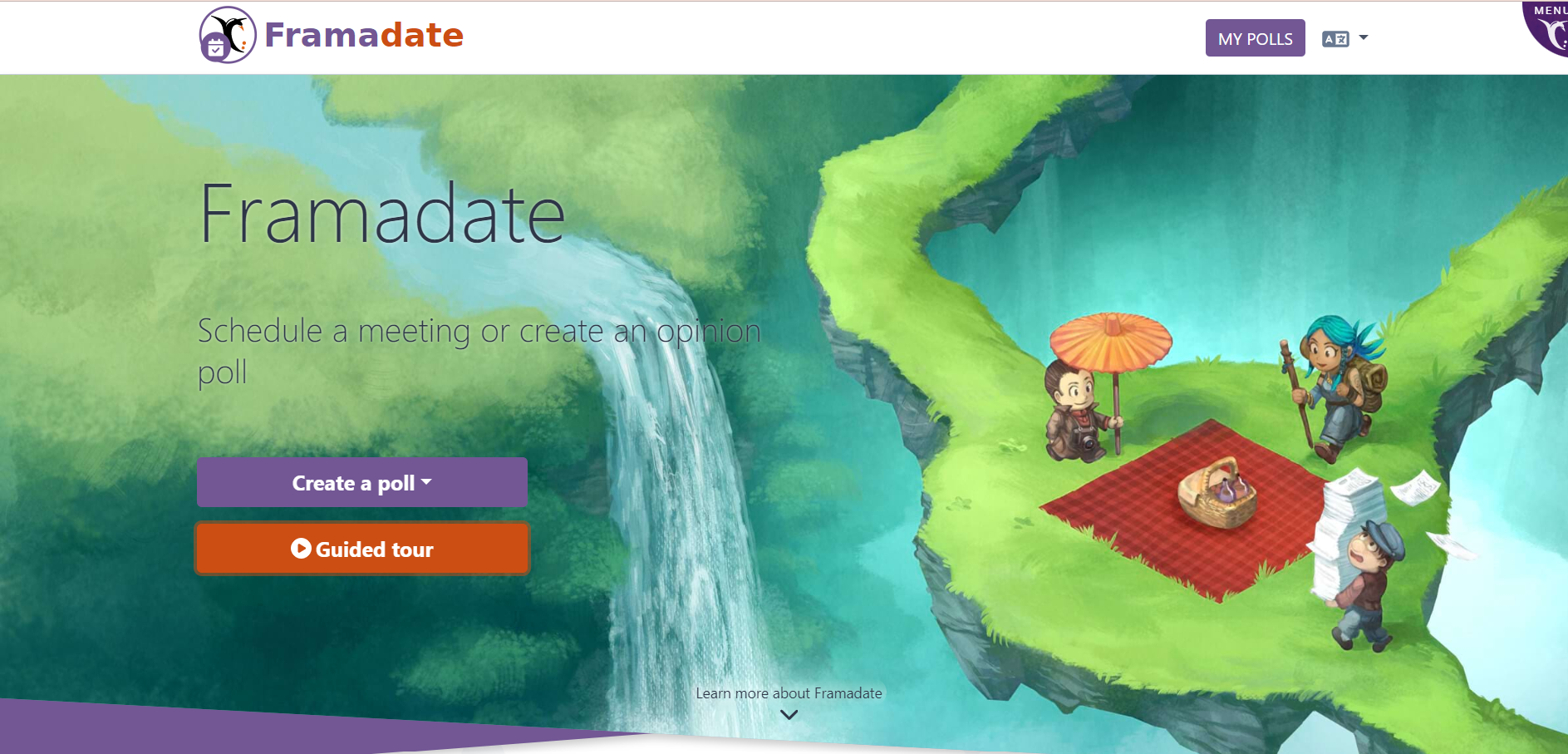 Framadate

MY POLLS

MENU

Framadate

Schedule a meeting or create an opinion poll

Create a poll

Guided tour

Learn more about Framadate